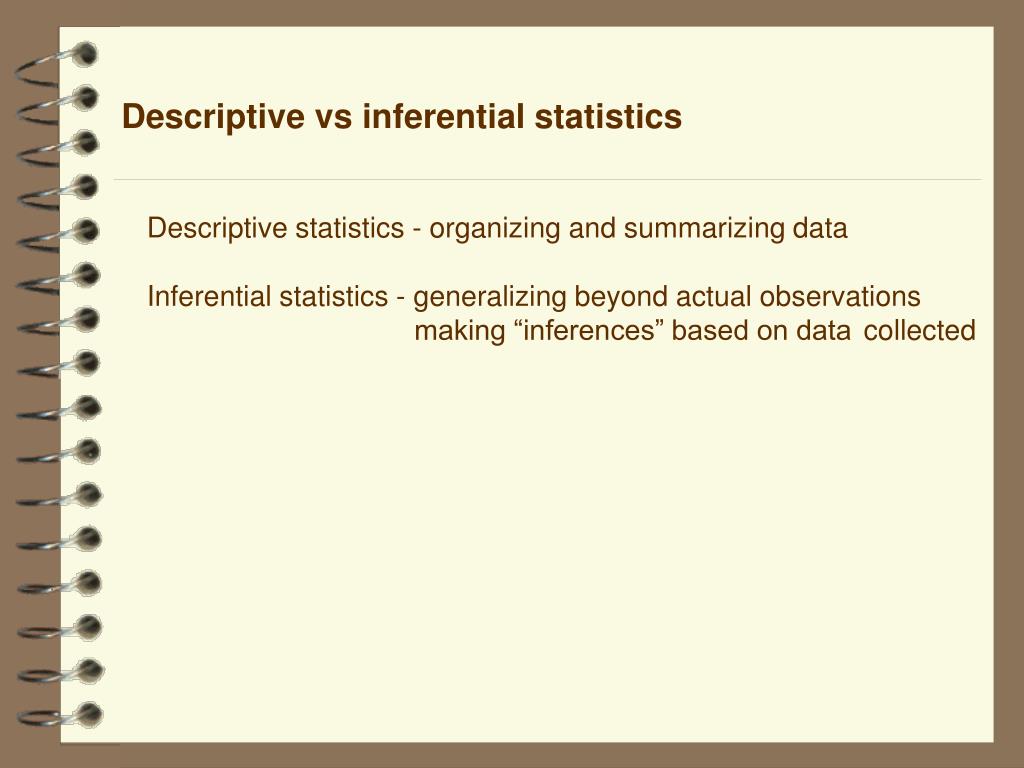 Descriptive vs inferential statistics

Descriptive statistics - organizing and summarizing data

Inferential statistics - generalizing beyond actual observations
making “inferences” based on data collected